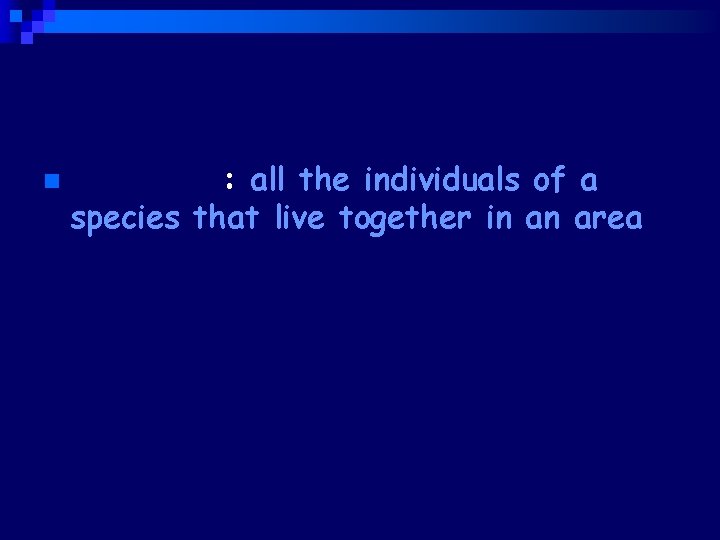 : all the individuals of a species that live together in an area